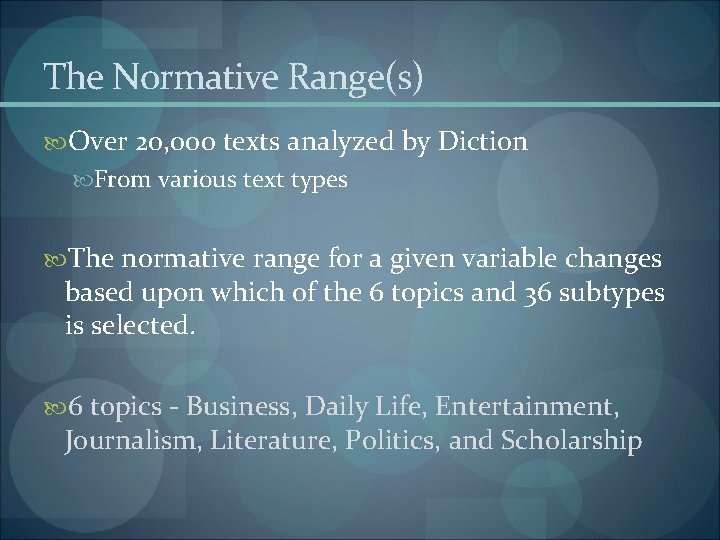 The Normative Range(s)

Over 20,000 texts analyzed by Diction

From various text types

The normative range for a given variable changes based upon which of the 6 topics and 36 subtypes is selected.

6 topics - Business, Daily Life, Entertainment, Journalism, Literature, Politics, and Scholarship